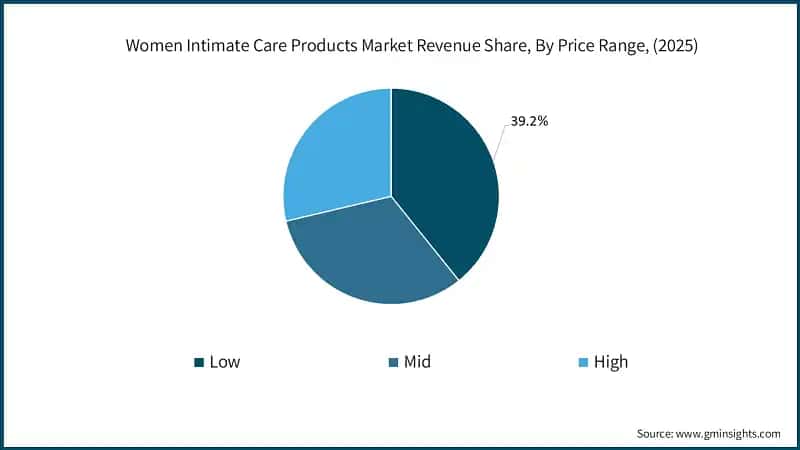 Women Intimate Care Products Market Revenue Share, By Price Range, (2025)

39.2%

Low

Mid

High

Source: www.gminsights.com